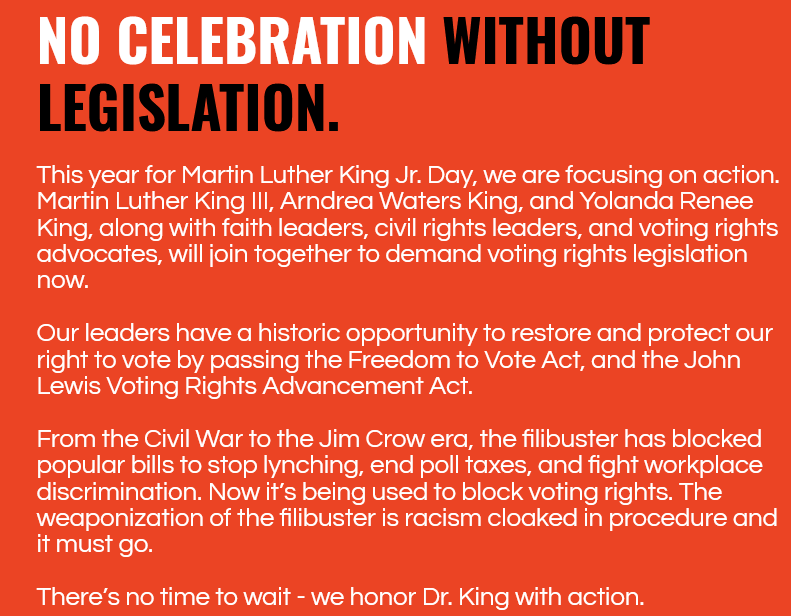 NO CELEBRATION WITHOUT LEGISLATION.

This year for Martin Luther King Jr. Day, we are focusing on action. Martin Luther King III, Arndrea Waters King, and Yolanda Renee King, along with faith leaders, civil rights leaders, and voting rights advocates, will join together to demand voting rights legislation now.

Our leaders have a historic opportunity to restore and protect our right to vote by passing the Freedom to Vote Act, and the John Lewis Voting Rights Advancement Act.

From the Civil War to the Jim Crow era, the filibuster has blocked popular bills to stop lynching, end poll taxes, and fight workplace discrimination. Now it's being used to block voting rights. The weaponization of the filibuster is racism cloaked in procedure and it must go.

There's no time to wait - we honor Dr. King with action.